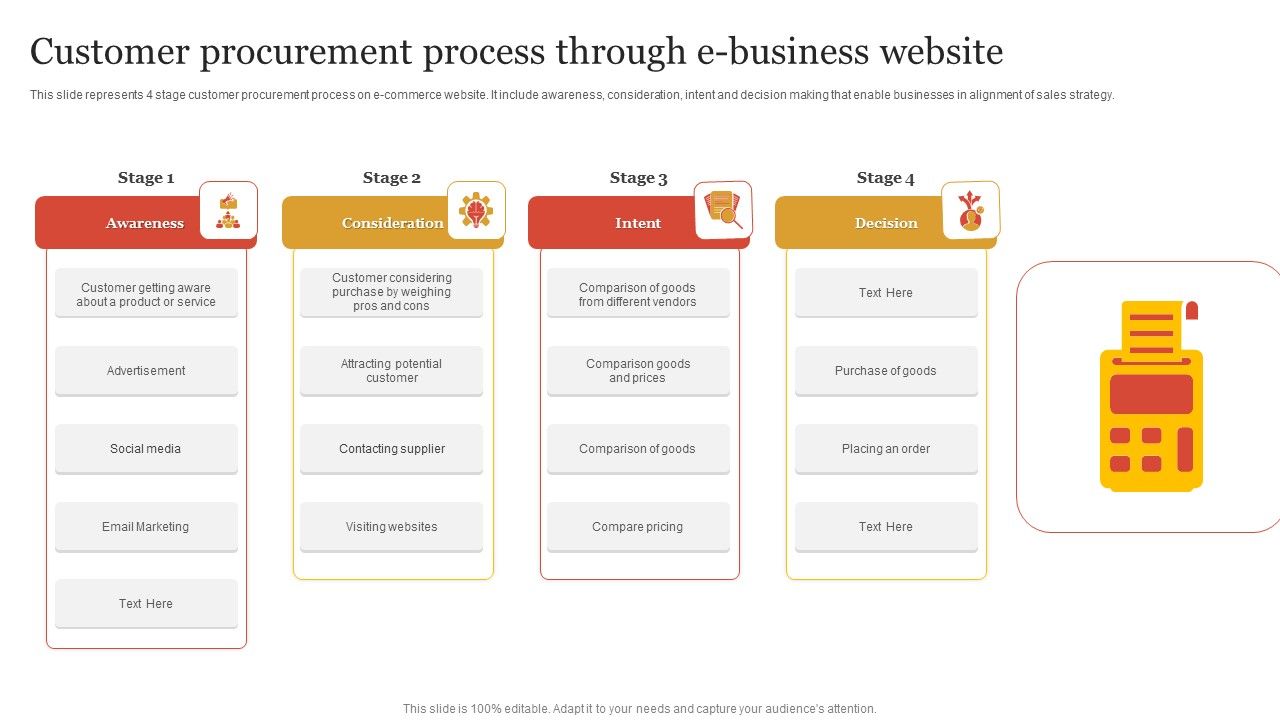 Customer procurement process through e-business website

This slide represents 4 stage customer procurement process on e-commerce website. It include awareness, consideration, intent and decision making that enable businesses in alignment of sales strategy.

Stage 1

Awareness

Customer getting aware about a product or service

Advertisement

Social media

Email Marketing

Text Here

Stage 2

Consideration

Customer considering purchase by weighing pros and cons

Attracting potential customer

Contacting supplier

Visiting websites

Stage 3

Intent

Comparison of goods from different vendors

Comparison goods and prices

Comparison of goods

Compare pricing

Stage 4

Decision

Text Here

Purchase of goods

Placing an order

Text Here

This slide is 100% editable. Adapt it to your needs and capture your audience's attention.